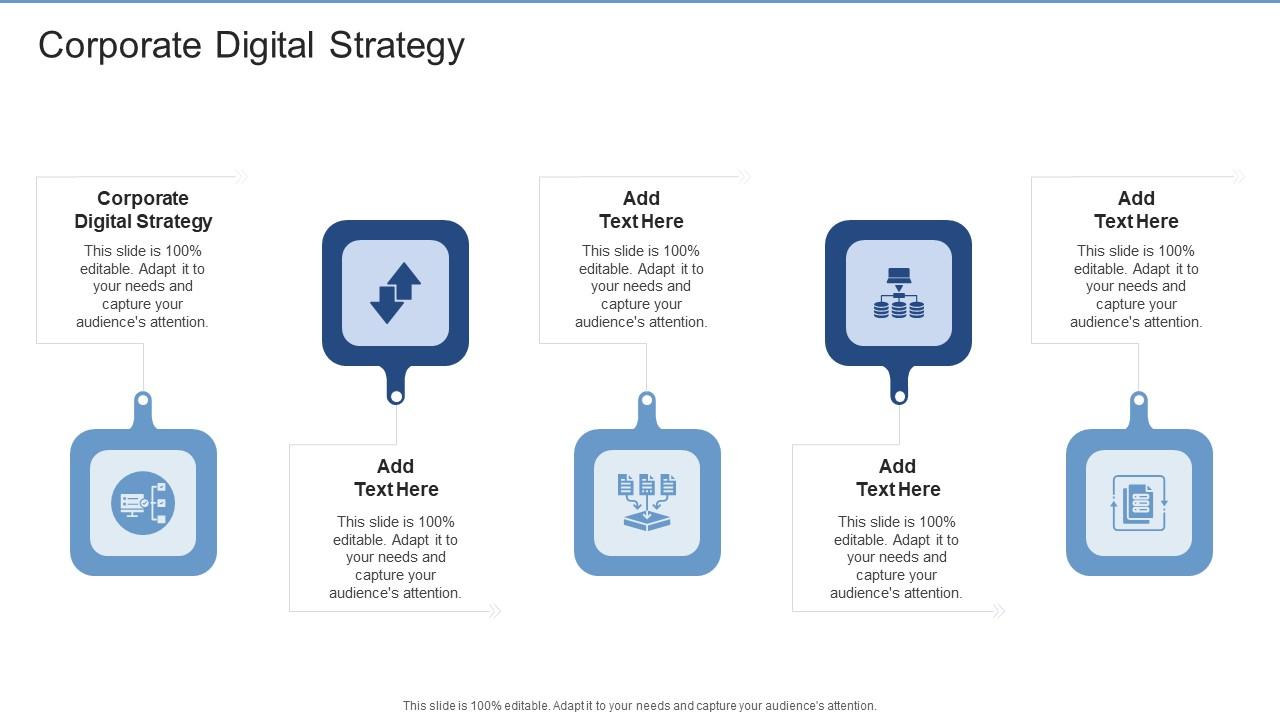 Corporate Digital Strategy

Corporate Digital Strategy
This slide is 100% editable. Adapt it to your needs and capture your audience's attention.

Add Text Here
This slide is 100% editable. Adapt it to your needs and capture your audience's attention.

Add Text Here
This slide is 100% editable. Adapt it to your needs and capture your audience's attention.

Add Text Here
This slide is 100% editable. Adapt it to your needs and capture your audience's attention.

Add Text Here
This slide is 100% editable. Adapt it to your needs and capture your audience's attention.

This slide is 100% editable. Adapt it to your needs and capture your audience's attention.